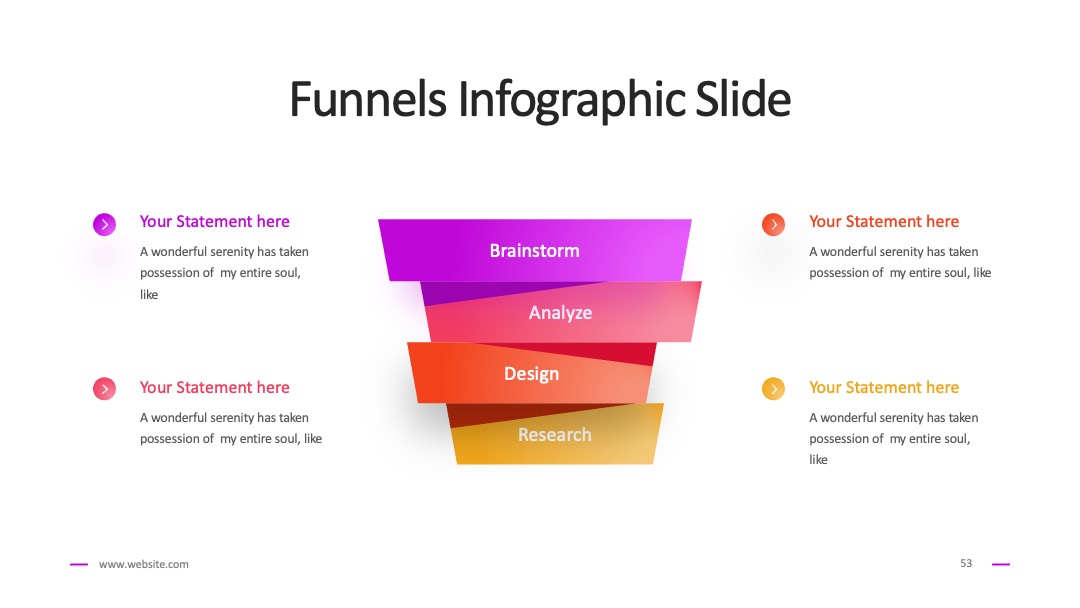 Funnels Infographic Slide

Your Statement here
A wonderful serenity has taken possession of my entire soul, like

Your Statement here
A wonderful serenity has taken possession of my entire soul, like

Brainstorm
Analyze
Design
Research

Your Statement here
A wonderful serenity has taken possession of my entire soul, like

Your Statement here
A wonderful serenity has taken possession of my entire soul, like

www.website.com

53